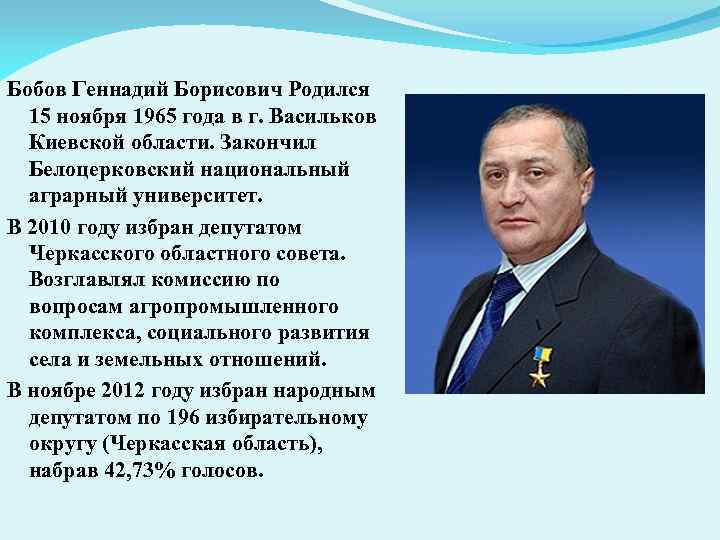 Бобов Геннадий Борисович Родился 15 ноября 1965 года в г. Васильков Киевской области. Закончил Белоцерковский национальный аграрный университет.

В 2010 году избран депутатом Черкасского областного совета. Возглавлял комиссию по вопросам агропромышленного комплекса, социального развития села и земельных отношений.

В ноябре 2012 году избран народным депутатом по 196 избирательному округу (Черкасская область), набрав 42,73% голосов.